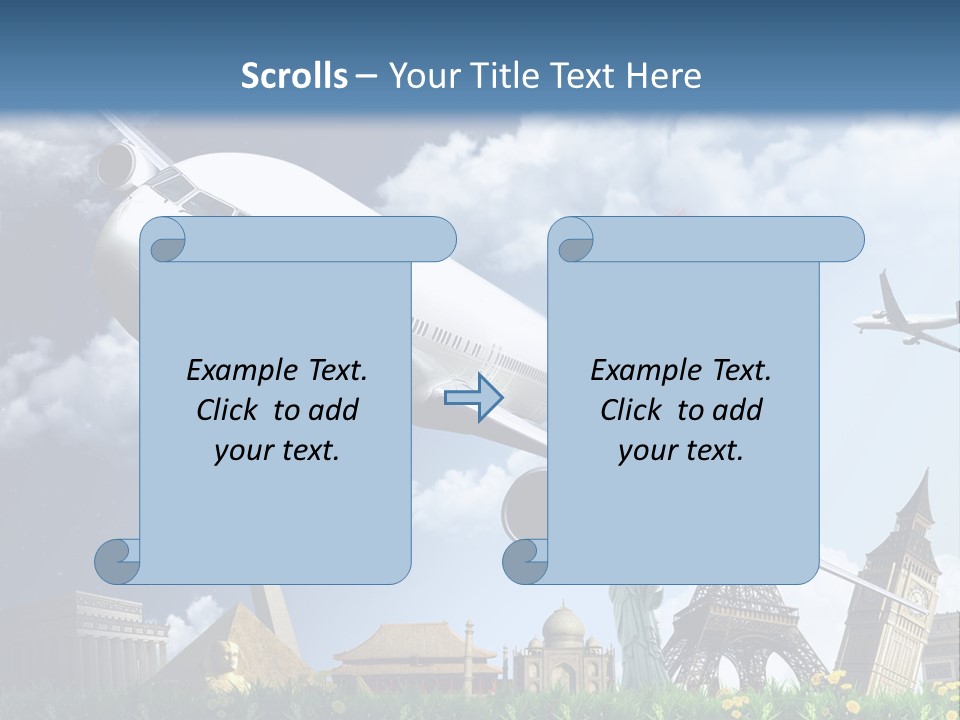 Scrolls – Your Title Text Here

Example Text. Click to add your text.

Example Text. Click to add your text.